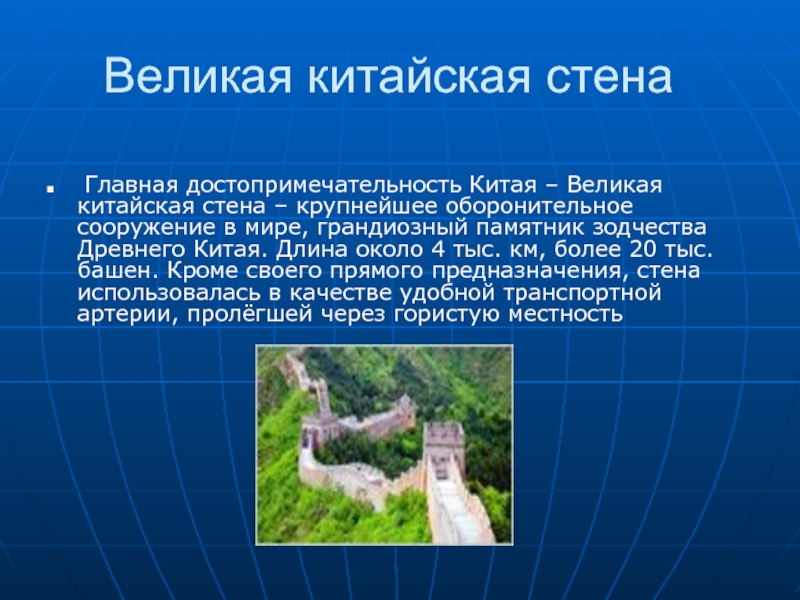 Великая китайская стена

Главная достопримечательность Китая – Великая китайская стена – крупнейшее оборонительное сооружение в мире, грандиозный памятник зодчества Древнего Китая. Длина около 4 тыс. км, более 20 тыс. башен. Кроме своего прямого предназначения, стена использовалась в качестве удобной транспортной артерии, пролёгшей через гористую местность